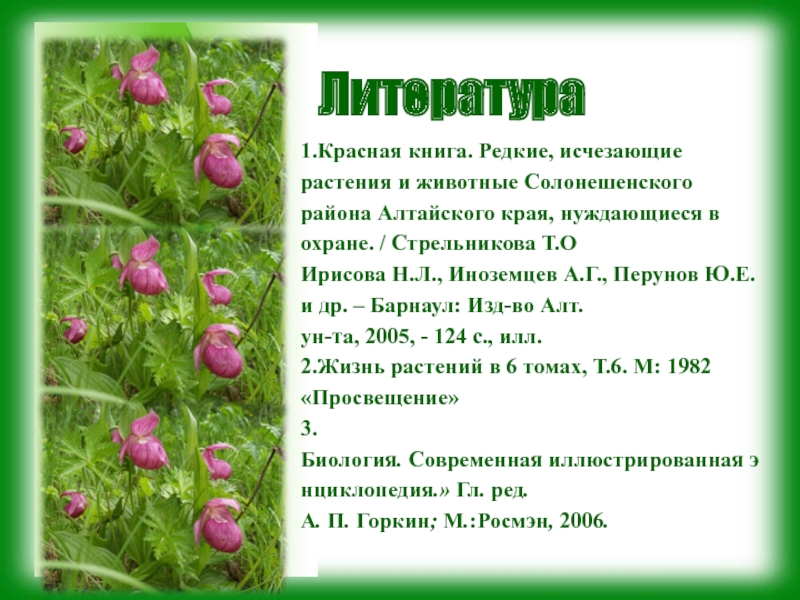 Литература

1.Красная книга. Редкие, исчезающие растения и животные Солонешенского района Алтайского края, нуждающиеся в охране. / Стрельникова Т.О
Ирисова Н.Л., Иноземцев А.Г., Перунов Ю.Е. и др. – Барнаул: Изд-во Алт. ун-та, 2005, - 124 с., илл.
2.Жизнь растений в 6 томах, Т.6. М: 1982 «Просвещение»
3.
Биология. Современная иллюстрированная э нциклопедия.» Гл. ред.
А. П. Горкин; М.:Росмэн, 2006.